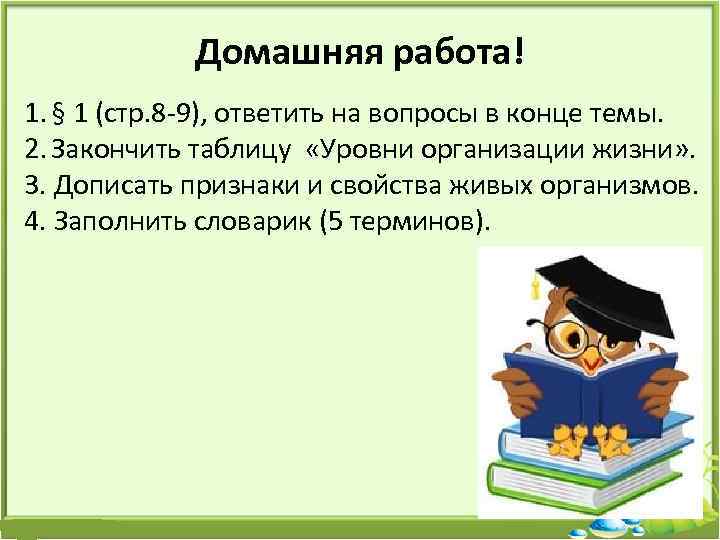 Домашняя работа!

1. § 1 (стр.8-9), ответить на вопросы в конце темы.
2. Закончить таблицу «Уровни организации жизни».
3. Дописать признаки и свойства живых организмов.
4. Заполнить словарик (5 терминов).